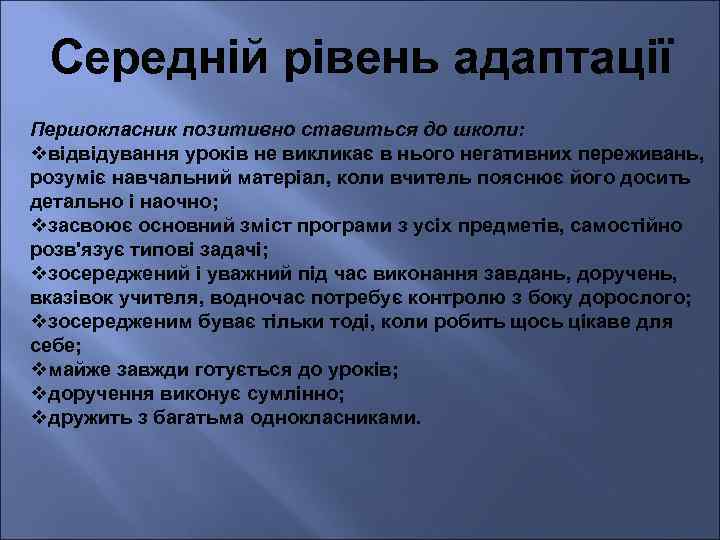 Середній рівень адаптації

Першокласник позитивно ставиться до школи:
❖відвідування уроків не викликає в нього негативних переживань, розуміє навчальний матеріал, коли вчитель пояснює його досить детально і наочно;
❖засвоює основний зміст програми з усіх предметів, самостійно розв'язує типові задачі;
❖зосереджений і уважний під час виконання завдань, доручень, вказівок учителя, водночас потребує контролю з боку дорослого;
❖зосередженим буває тільки тоді, коли робить щось цікаве для себе;
❖майже завжди готується до уроків;
❖доручення виконує сумлінно;
❖дружить з багатьма однокласниками.